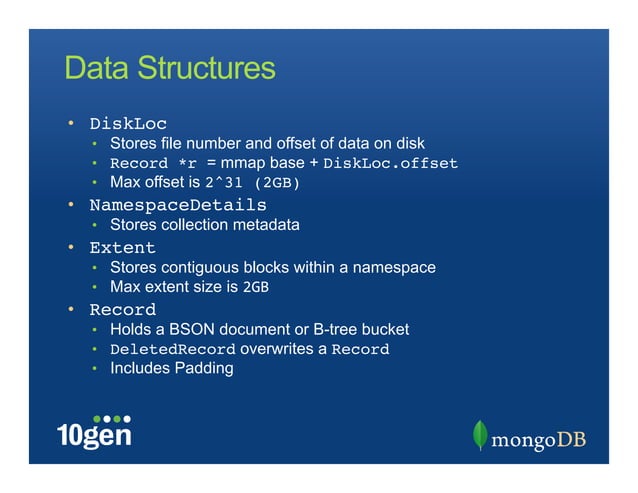 Data Structures

• DiskLoc
  • Stores file number and offset of data on disk
  • Record *r = mmap base + DiskLoc.offset
  • Max offset is 2^31 (2GB)
• NamespaceDetails
  • Stores collection metadata
• Extent
  • Stores contiguous blocks within a namespace
  • Max extent size is 2GB
• Record
  • Holds a BSON document or B-tree bucket
  • DeletedRecord overwrites a Record
  • Includes Padding

10gen

mongoDB